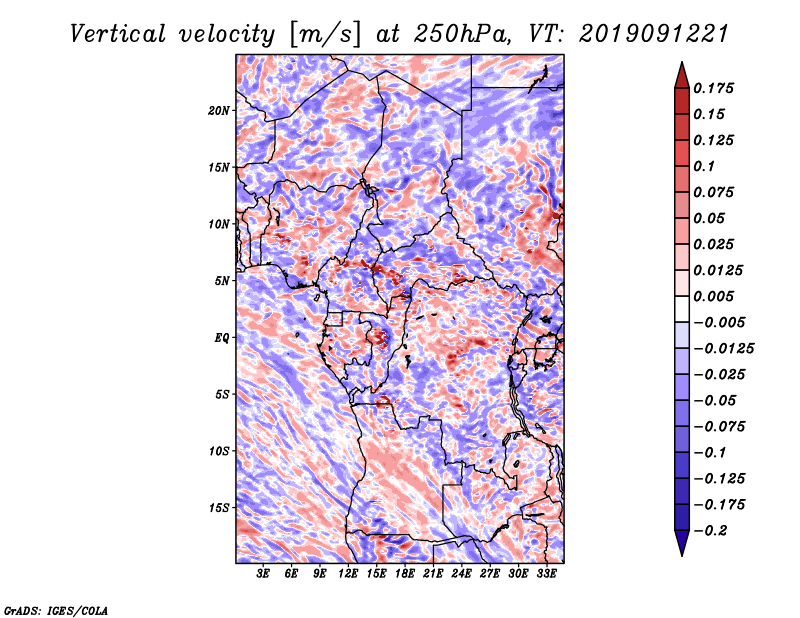 Vertical velocity [m/s] at 250hPa, VT: 2019091221

20N
15N
10N
5N
EQ
5S
10S
15S

3E 6E 9E 12E 15E 18E 21E 24E 27E 30E 33E

0.175
0.15
0.125
0.1
0.075
0.05
0.025
0.0125
0.005
−0.005
−0.0125
−0.025
−0.05
−0.075
−0.1
−0.125
−0.175
−0.2

GrADS: IGES/COLA